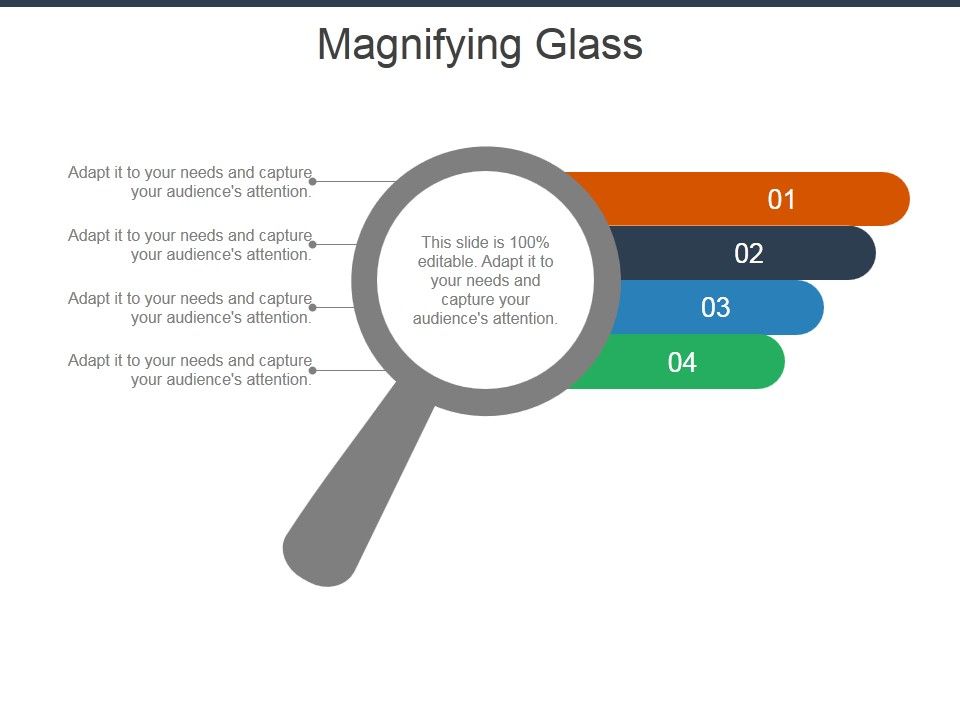 Magnifying Glass

Adapt it to your needs and capture your audience's attention.

Adapt it to your needs and capture your audience's attention.

Adapt it to your needs and capture your audience's attention.

Adapt it to your needs and capture your audience's attention.

This slide is 100% editable. Adapt it to your needs and capture your audience's attention.

01

02

03

04